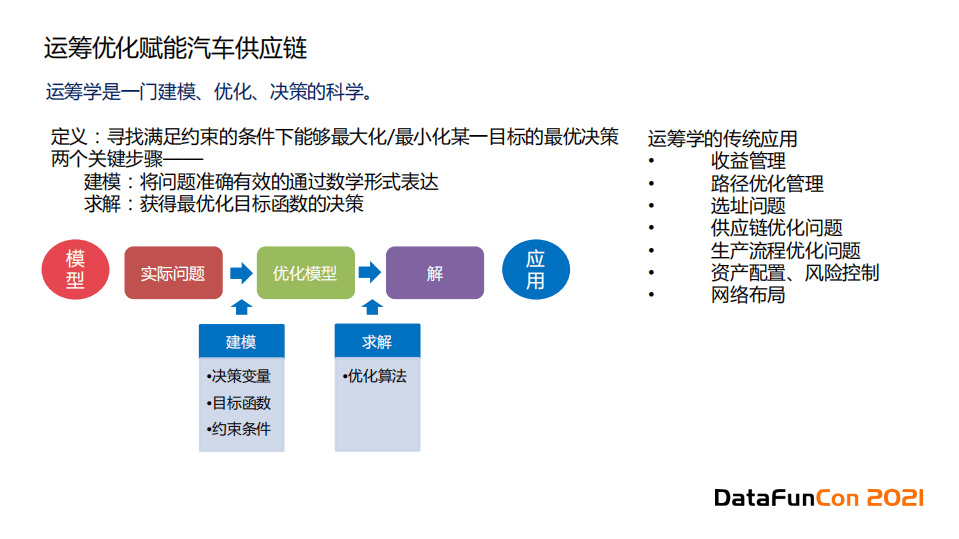 运筹优化赋能汽车供应链

运筹学是一门建模、优化、决策的科学。

定义：寻找满足约束的条件下能够最大化/最小化某一目标的最优决策
两个关键步骤——
建模：将问题准确有效的通过数学形式表达
求解：获得最优化目标函数的决策

模型

实际问题

优化模型

解

应用

建模
•决策变量
•目标函数
•约束条件

求解
•优化算法

运筹学的传统应用
• 收益管理
• 路径优化管理
• 选址问题
• 供应链优化问题
• 生产流程优化问题
• 资产配置、风险控制
• 网络布局

DataFunCon 2021